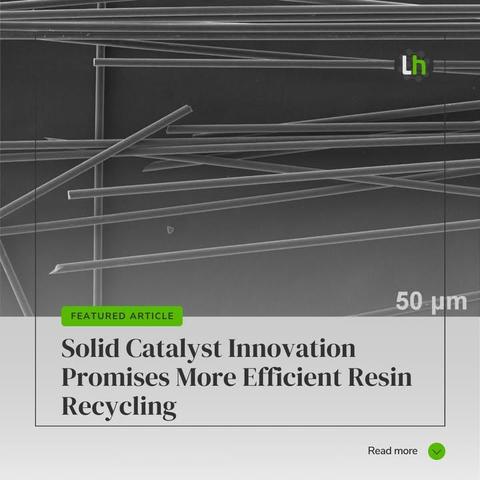 Lh

50 µm

FEATURED ARTICLE

Solid Catalyst Innovation Promises More Efficient Resin Recycling

Read more